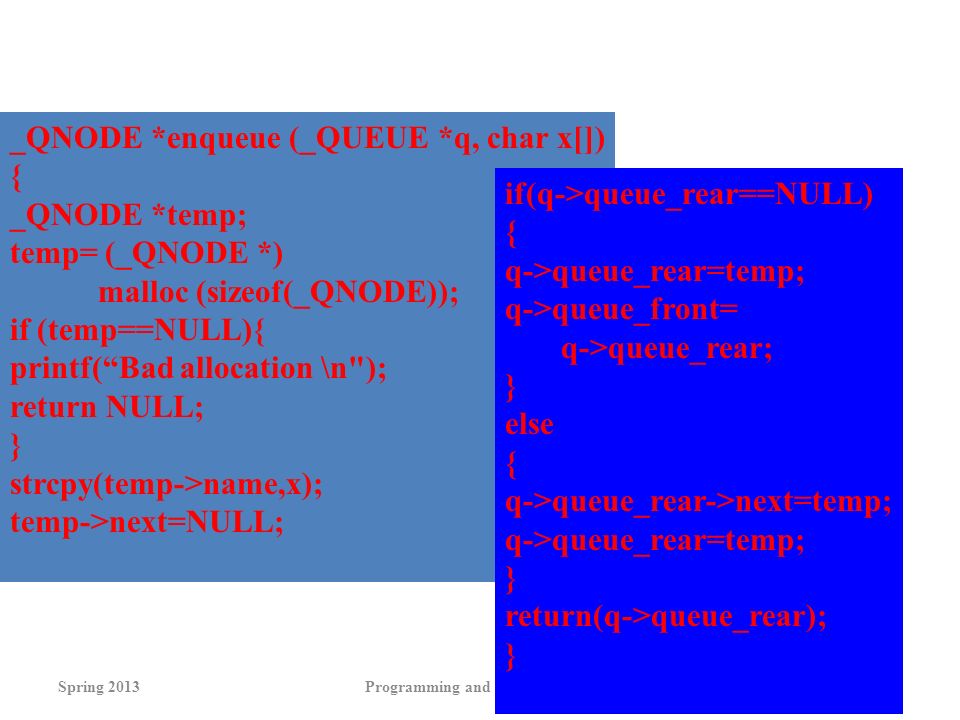 _QNODE *enqueue (_QUEUE *q, char x[])
{
_QNODE *temp;
temp= (_QNODE *)
malloc (sizeof(_QNODE));
if (temp==NULL){
printf(“Bad allocation \n");
return NULL;
}
strcpy(temp->name,x);
temp->next=NULL;

if(q->queue_rear==NULL)
{
q->queue_rear=temp;
q->queue_front=
q->queue_rear;
}
else
{
q->queue_rear->next=temp;
q->queue_rear=temp;
}
return(q->queue_rear);
}

Spring 2013

Programming and